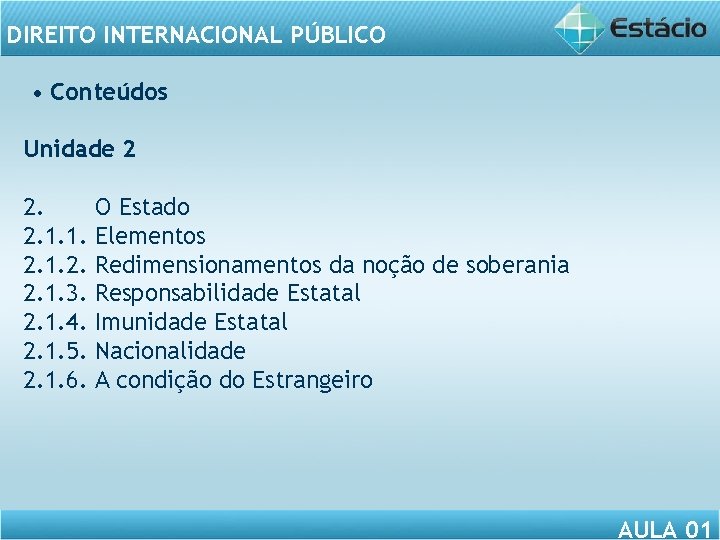 DIREITO INTERNACIONAL PÚBLICO

Estácio

• Conteúdos

Unidade 2

2. O Estado
2.1.1. Elementos
2.1.2. Redimensionamentos da noção de soberania
2.1.3. Responsabilidade Estatal
2.1.4. Imunidade Estatal
2.1.5. Nacionalidade
2.1.6. A condição do Estrangeiro

AULA 01